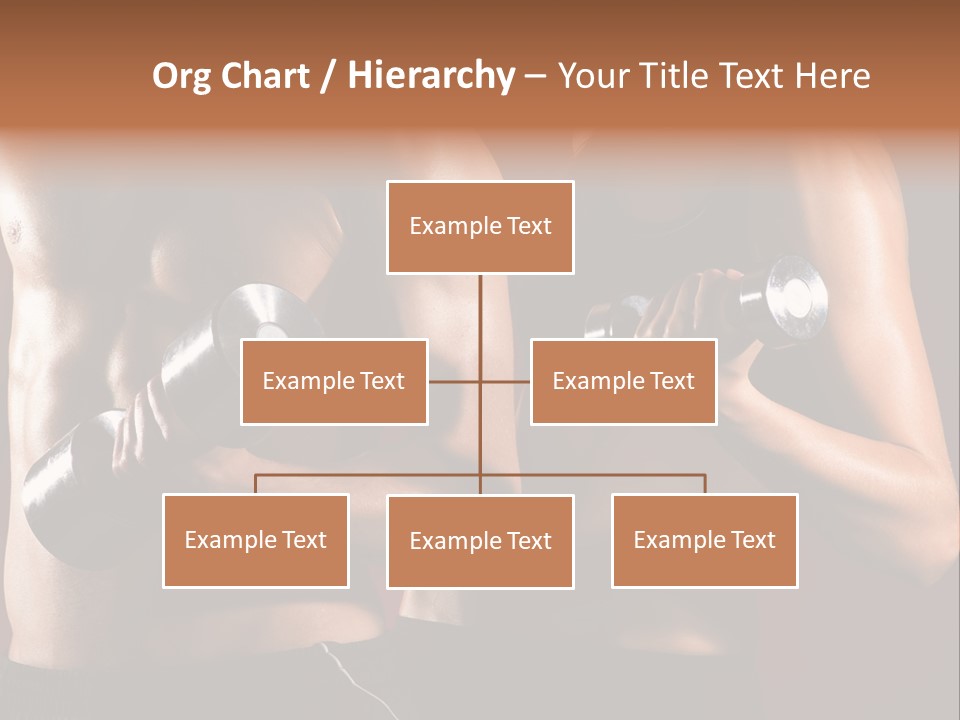 Org Chart / Hierarchy – Your Title Text Here

Example Text

Example Text

Example Text

Example Text

Example Text

Example Text